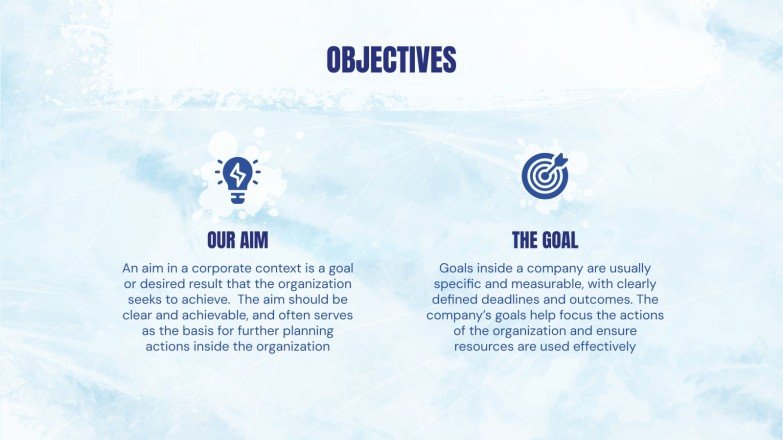 OBJECTIVES

OUR AIM

An aim in a corporate context is a goal or desired result that the organization seeks to achieve. The aim should be clear and achievable, and often serves as the basis for further planning actions inside the organization

THE GOAL

Goals inside a company are usually specific and measurable, with clearly defined deadlines and outcomes. The company's goals help focus the actions of the organization and ensure resources are used effectively